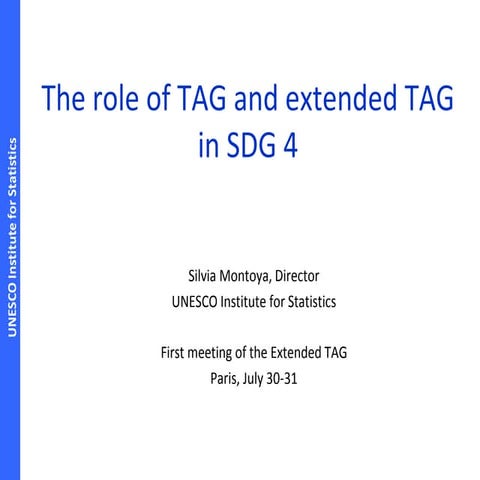 UNESCO Institute for Statistics

The role of TAG and extended TAG in SDG 4

Silvia Montoya, Director
UNESCO Institute for Statistics

First meeting of the Extended TAG
Paris, July 30-31